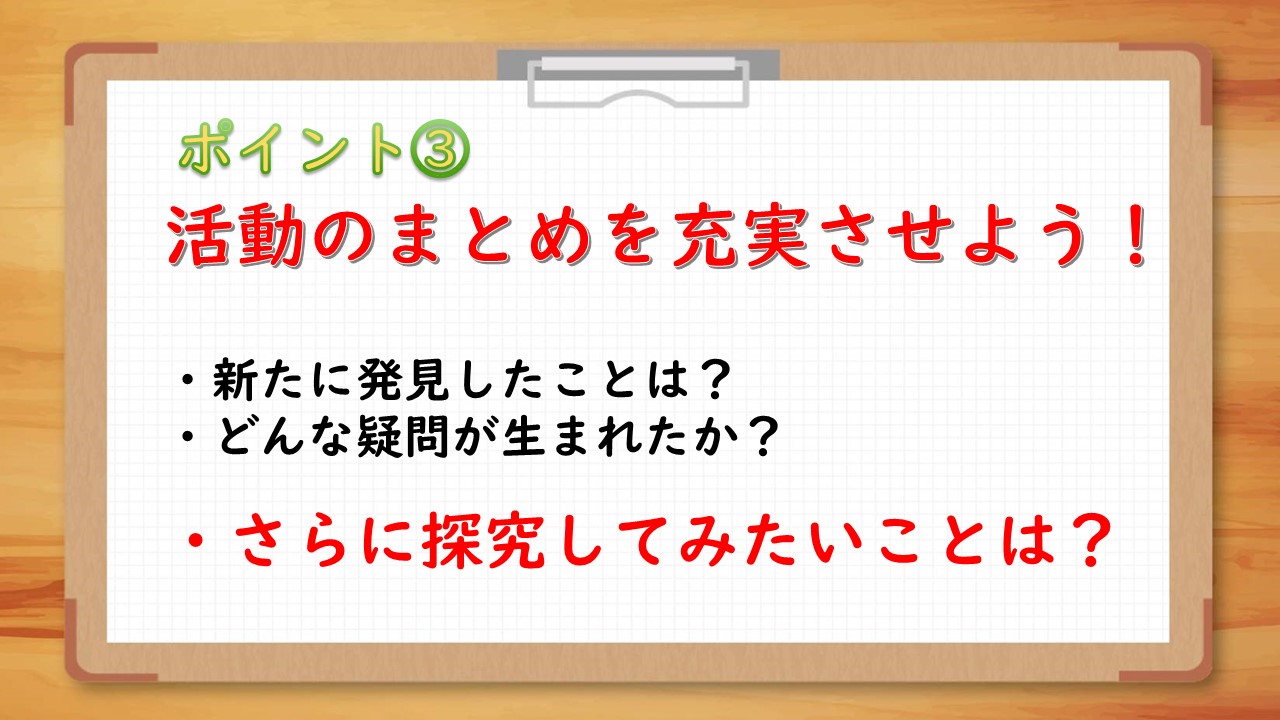 ポイント③
活動のまとめを充実させよう！

・新たに発見したことは？
・どんな疑問が生まれたか？

・さらに探究してみたいことは？